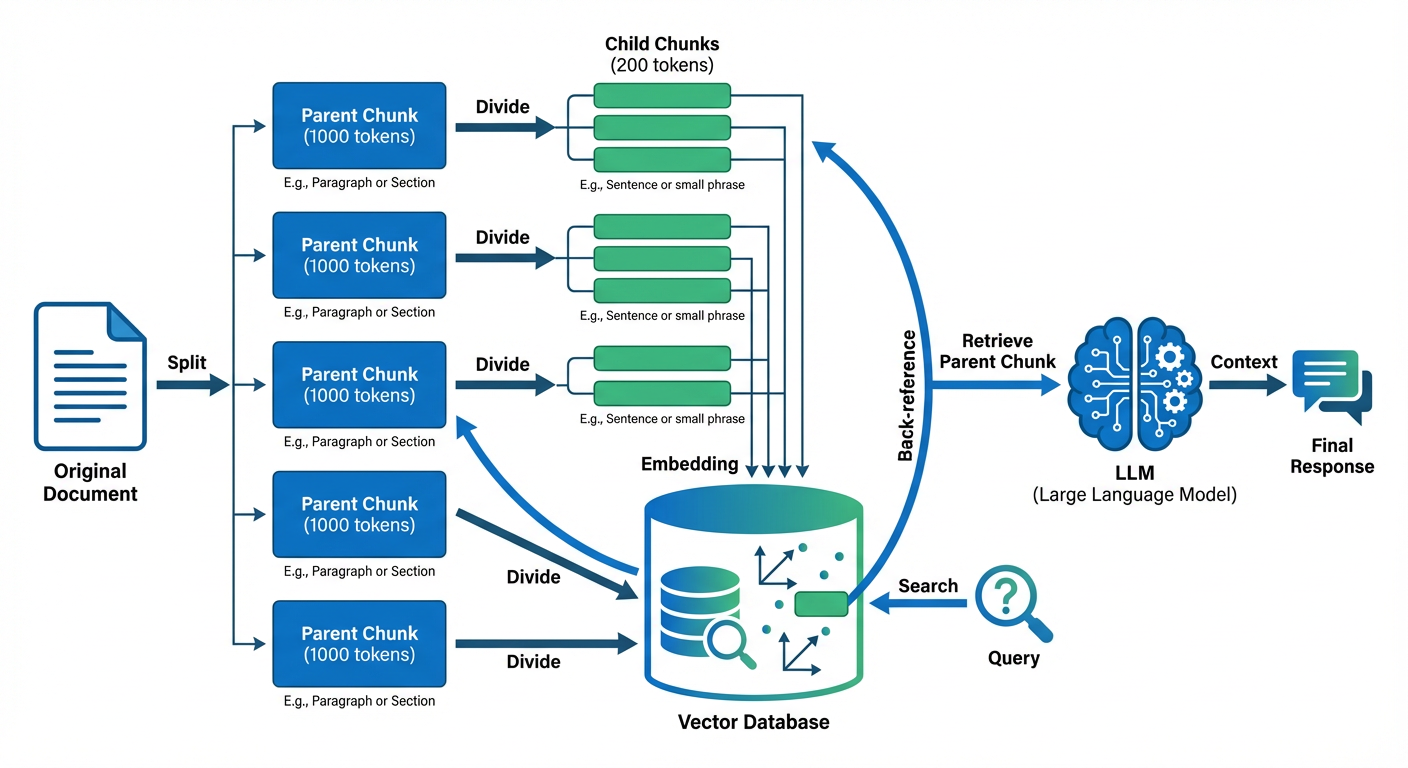 Original Document

Split

Parent Chunk
(1000 tokens)
E.g., Paragraph or Section

Divide

Child Chunks
(200 tokens)

E.g., Sentence or small phrase

Parent Chunk
(1000 tokens)
E.g., Paragraph or Section

Divide

E.g., Sentence or small phrase

Parent Chunk
(1000 tokens)
E.g., Paragraph or Section

Divide

E.g., Sentence or small phrase

Parent Chunk
(1000 tokens)
E.g., Paragraph or Section

Divide

Parent Chunk
(1000 tokens)
E.g., Paragraph or Section

Divide

Embedding

Vector Database

Back-reference

Retrieve
Parent Chunk

Search

Query

LLM
(Large Language Model)

Context

Final Response